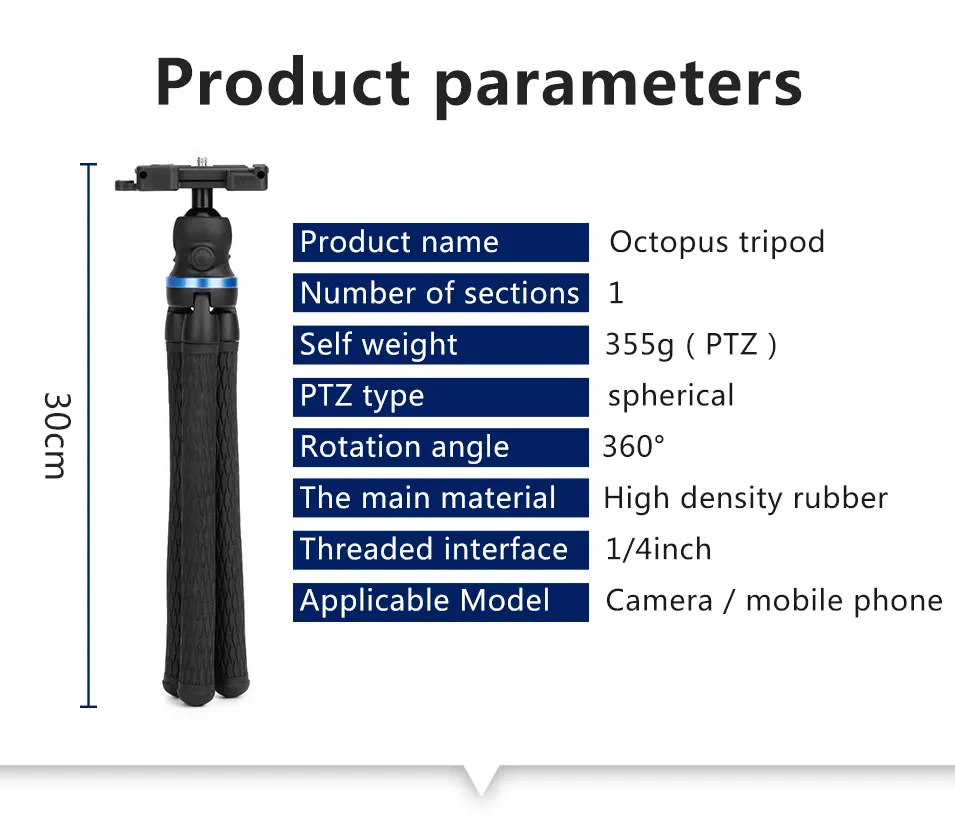 Product parameters

30cm

| Product name | Octopus tripod |
|---|---|
| Number of sections | 1 |
| Self weight | 355g ( PTZ ) |
| PTZ type | spherical |
| Rotation angle | 360° |
| The main material | High density rubber |
| Threaded interface | 1/4inch |
| Applicable Model | Camera / mobile phone |